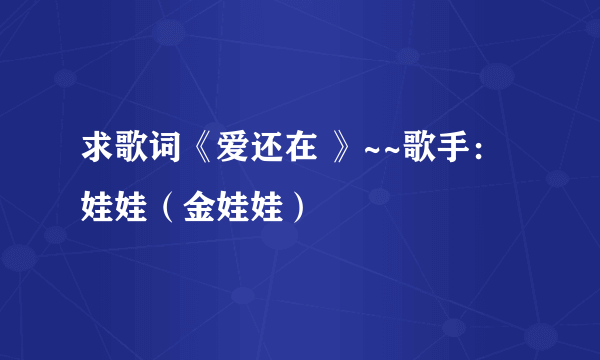 求歌词《爱还在 》~~歌手：娃娃（金娃娃）